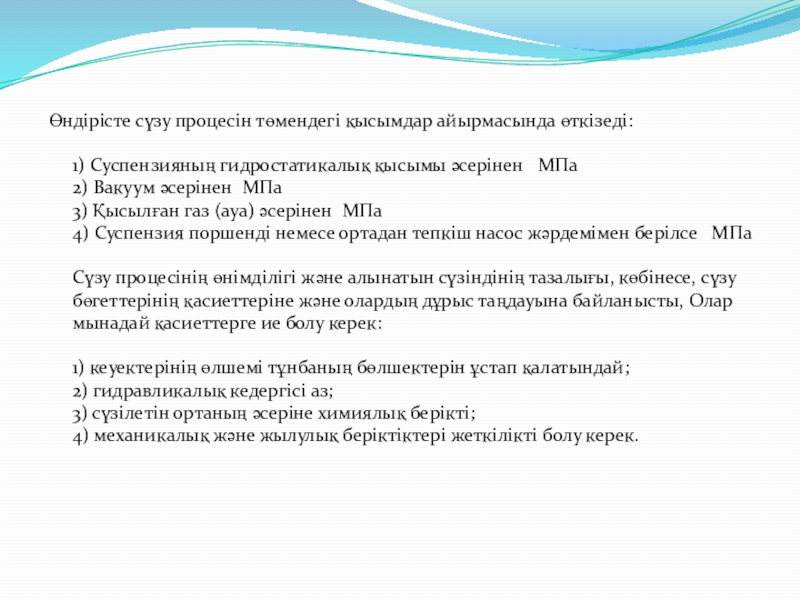 Өндірісте сүзу процесін төмендегі қысымдар айырмасында өткізеді:

1) Суспензияның гидростатикалық қысымы әсерінен МПа
2) Вакуум әсерінен МПа
3) Қысылған газ (ауа) әсерінен МПа
4) Суспензия поршенді немесе ортадан тепкіш насос жәрдемімен берілсе МПа

Сүзу процесінің өнімділігі және алынатын сүзіндінің тазалығы, көбінесе, сүзу бөгеттерінің қасиеттеріне және олардың дұрыс таңдауына байланысты, Олар мынадай қасиеттерге ие болу керек:

1) кеуектерінің өлшемі тұнбаның бөлшектерін ұстап қалатындай;
2) гидравликалық кедергісі аз;
3) сүзілетін ортаның әсеріне химиялық берікті;
4) механикалық және жылулық беріктіктері жеткілікті болу керек.